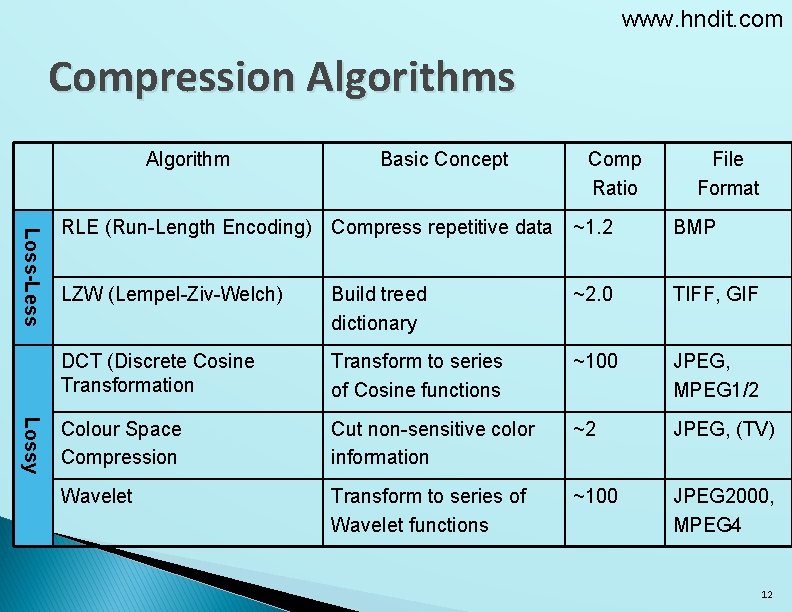 www.hndit.com

Compression Algorithms

| | Algorithm | Basic Concept | Comp Ratio | File Format |
|---|---|---|---|---|
| Loss-Less | RLE (Run-Length Encoding) | Compress repetitive data | ~1.2 | BMP |
| Loss-Less | LZW (Lempel-Ziv-Welch) | Build treed dictionary | ~2.0 | TIFF, GIF |
| Lossy | DCT (Discrete Cosine Transformation | Transform to series of Cosine functions | ~100 | JPEG, MPEG1/2 |
| Lossy | Colour Space Compression | Cut non-sensitive color information | ~2 | JPEG, (TV) |
| Lossy | Wavelet | Transform to series of Wavelet functions | ~100 | JPEG2000, MPEG4 |

12